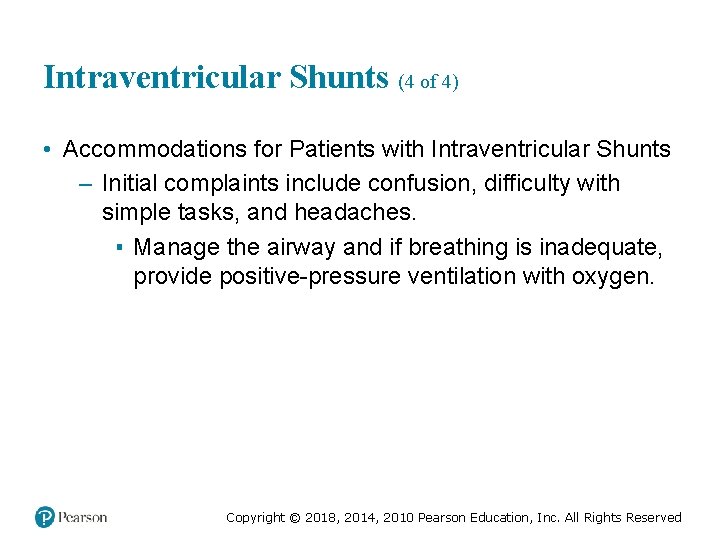 Intraventricular Shunts (4 of 4)

• Accommodations for Patients with Intraventricular Shunts

– Initial complaints include confusion, difficulty with simple tasks, and headaches.

▪ Manage the airway and if breathing is inadequate, provide positive-pressure ventilation with oxygen.

Pearson

Copyright © 2018, 2014, 2010 Pearson Education, Inc. All Rights Reserved